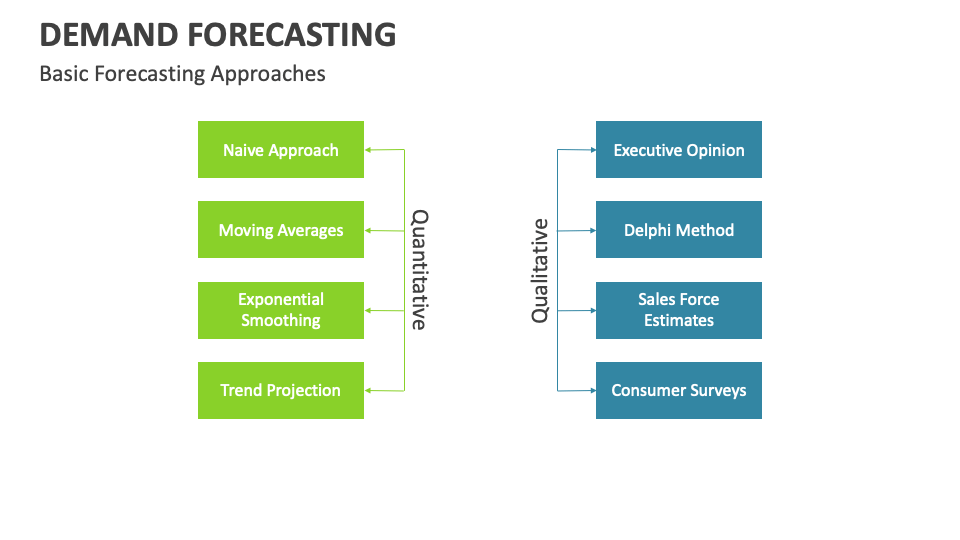 DEMAND FORECASTING
Basic Forecasting Approaches

Naive Approach
Moving Averages
Exponential Smoothing
Trend Projection

Quantitative

Qualitative

Executive Opinion
Delphi Method
Sales Force Estimates
Consumer Surveys